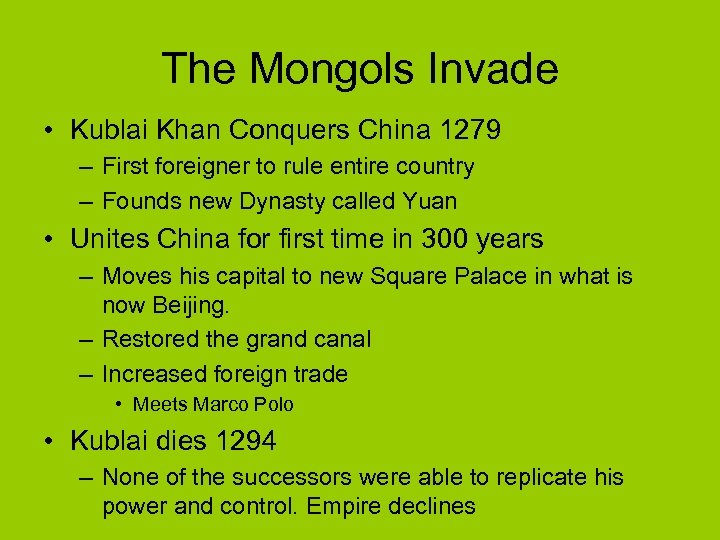 The Mongols Invade

• Kublai Khan Conquers China 1279
– First foreigner to rule entire country
– Founds new Dynasty called Yuan
• Unites China for first time in 300 years
– Moves his capital to new Square Palace in what is now Beijing.
– Restored the grand canal
– Increased foreign trade
• Meets Marco Polo
• Kublai dies 1294
– None of the successors were able to replicate his power and control. Empire declines